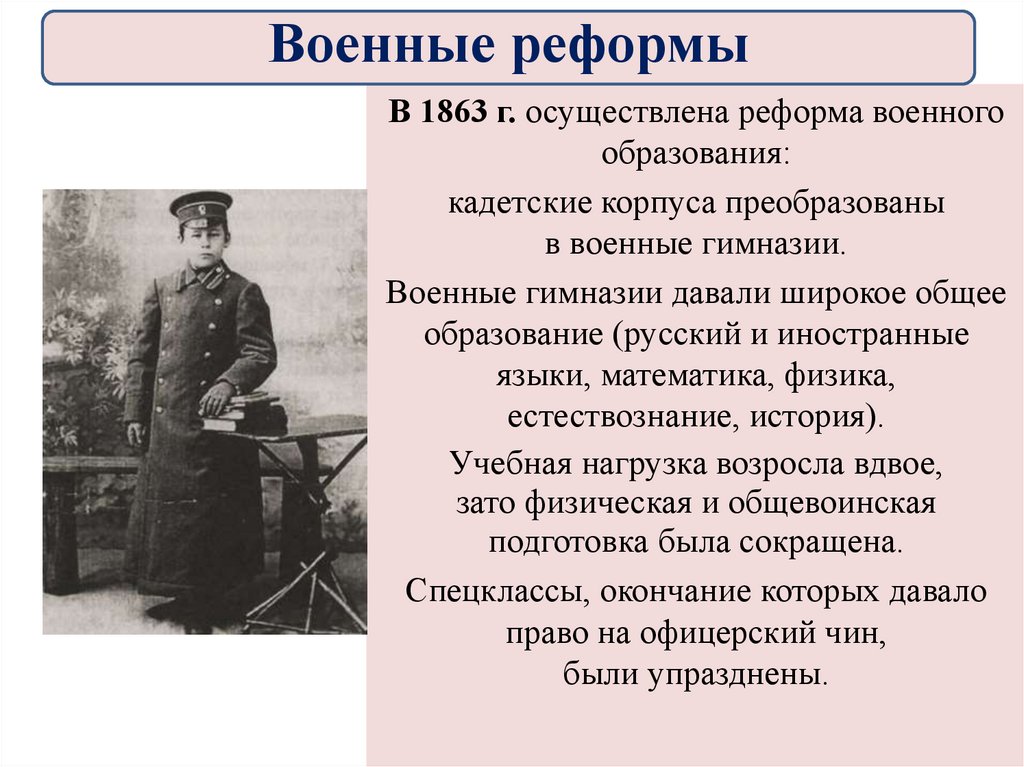 Военные реформы

В 1863 г. осуществлена реформа военного образования:

кадетские корпуса преобразованы в военные гимназии.

Военные гимназии давали широкое общее образование (русский и иностранные языки, математика, физика, естествознание, история).

Учебная нагрузка возросла вдвое, зато физическая и общевоинская подготовка была сокращена.

Спецклассы, окончание которых давало право на офицерский чин, были упразднены.